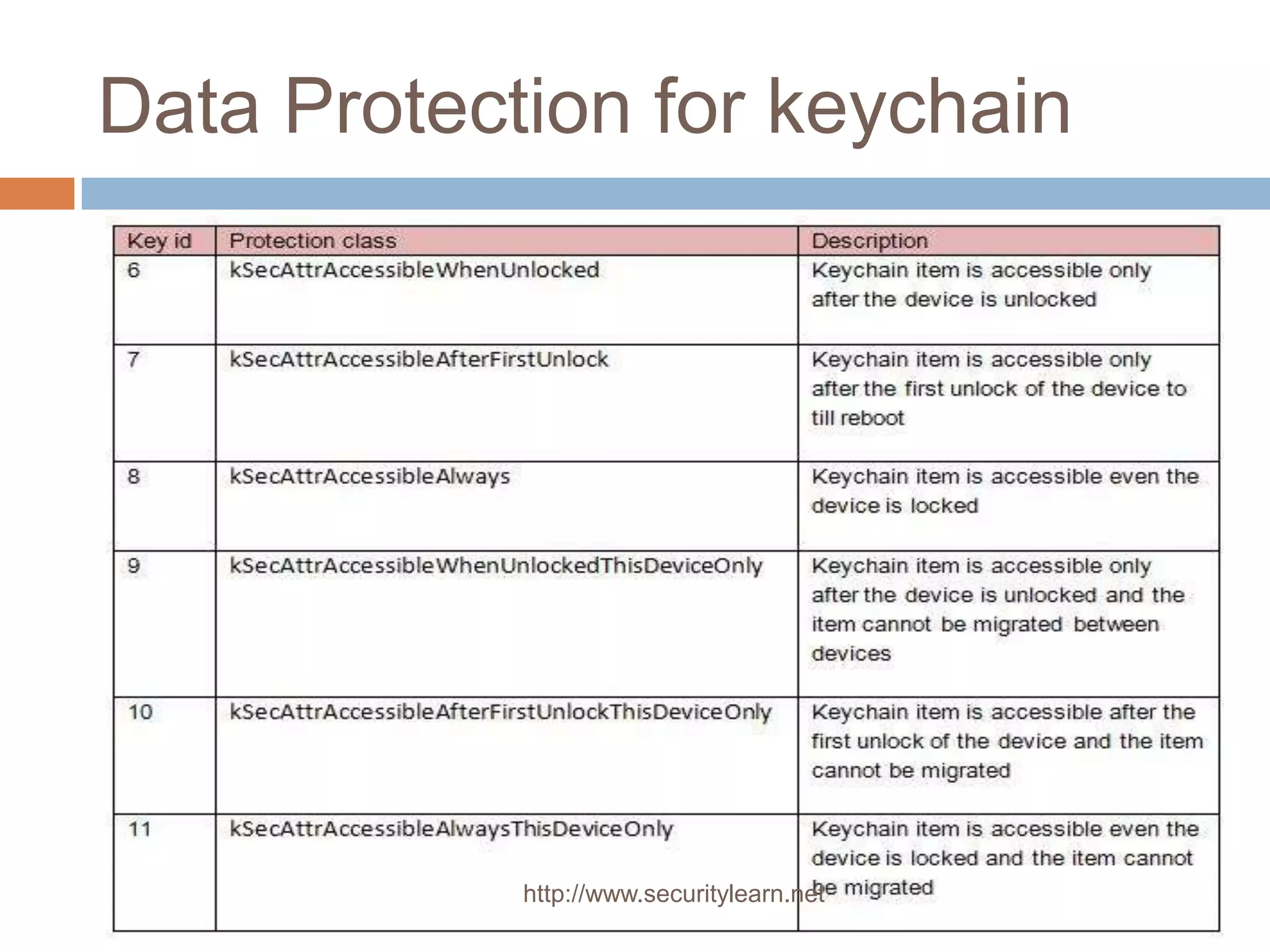 Data Protection for keychain

| Key id | Protection class | Description |
|---|---|---|
| 6 | kSecAttrAccessibleWhenUnlocked | Keychain item is accessible only after the device is unlocked |
| 7 | kSecAttrAccessibleAfterFirstUnlock | Keychain item is accessible only after the first unlock of the device to till reboot |
| 8 | kSecAttrAccessibleAlways | Keychain item is accessible even the device is locked |
| 9 | kSecAttrAccessibleWhenUnlockedThisDeviceOnly | Keychain item is accessible only after the device is unlocked and the item cannot be migrated between devices |
| 10 | kSecAttrAccessibleAfterFirstUnlockThisDeviceOnly | Keychain item is accessible after the first unlock of the device and the item cannot be migrated |
| 11 | kSecAttrAccessibleAlwaysThisDeviceOnly | Keychain item is accessible even the device is locked and the item cannot be migrated |

http://www.securitylearn.net